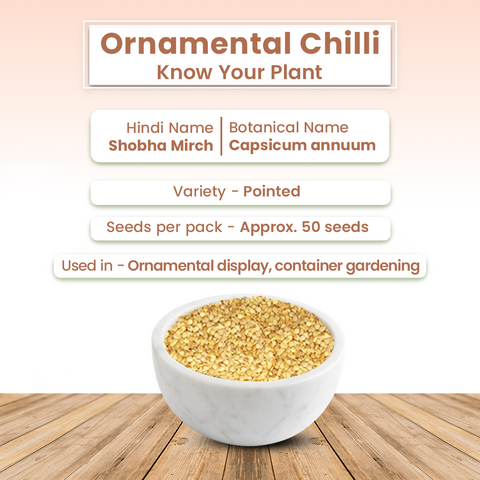 Ornamental Chilli
Know Your Plant

Hindi Name
Shobha Mirch

Botanical Name
Capsicum annuum

Variety - Pointed

Seeds per pack - Approx. 50 seeds

Used in - Ornamental display, container gardening